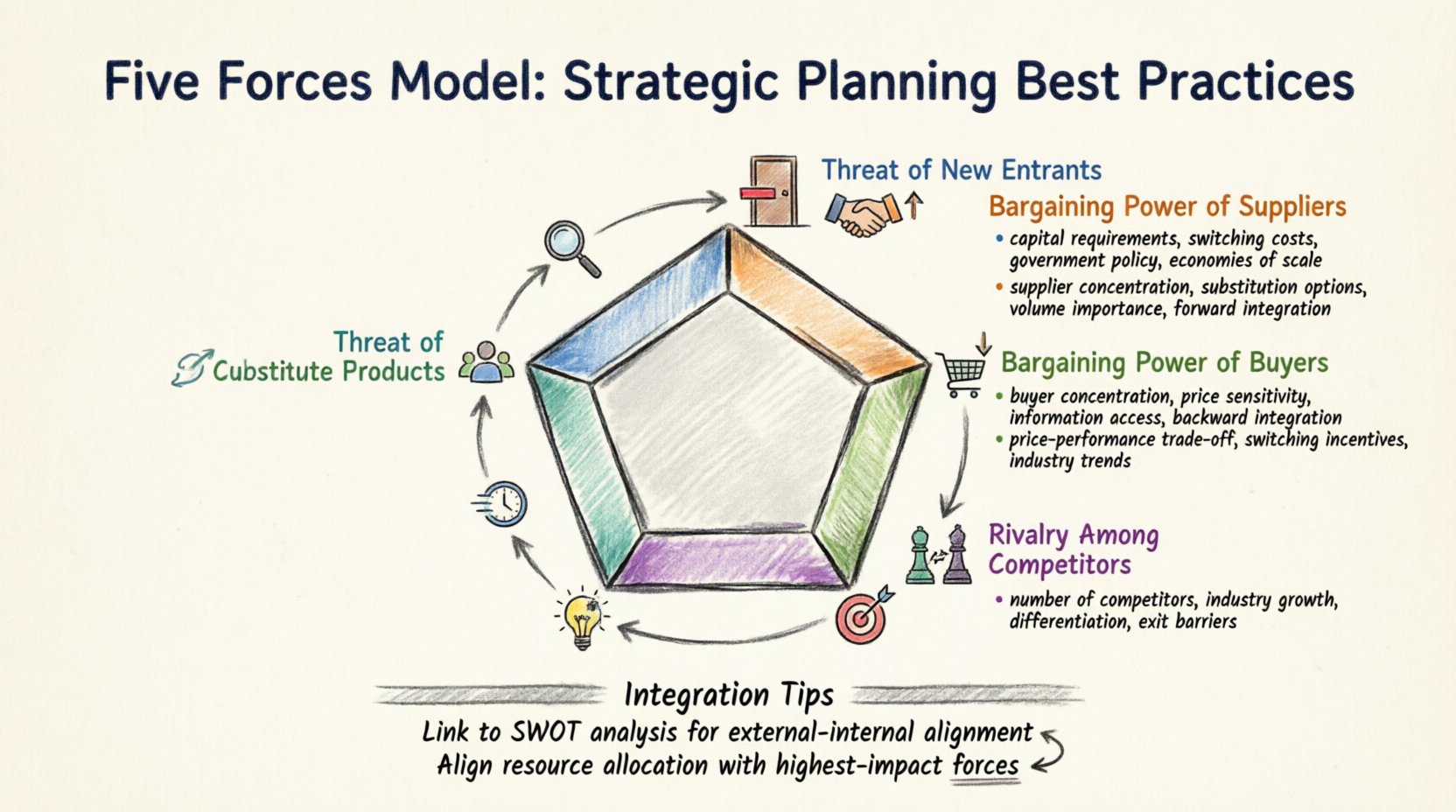 Five Forces Model: Strategic Planning Best Practices

Threat of New Entrants

Bargaining Power of Suppliers

• capital requirements, switching costs, government policy, economies of scale
• supplier concentration, substitution options, volume importance, forward integration

Threat of Cubstitute Products

Bargaining Power of Buyers

• buyer concentration, price sensitivity, information access, backward integration
• price-performance trade-off, switching incentives, industry trends

Rivalry Among Competitors

• number of competitors, industry growth, differentiation, exit barriers

Integration Tips

Link to SWOT analysis for external-internal alignment
Align resource allocation with highest-impact forces